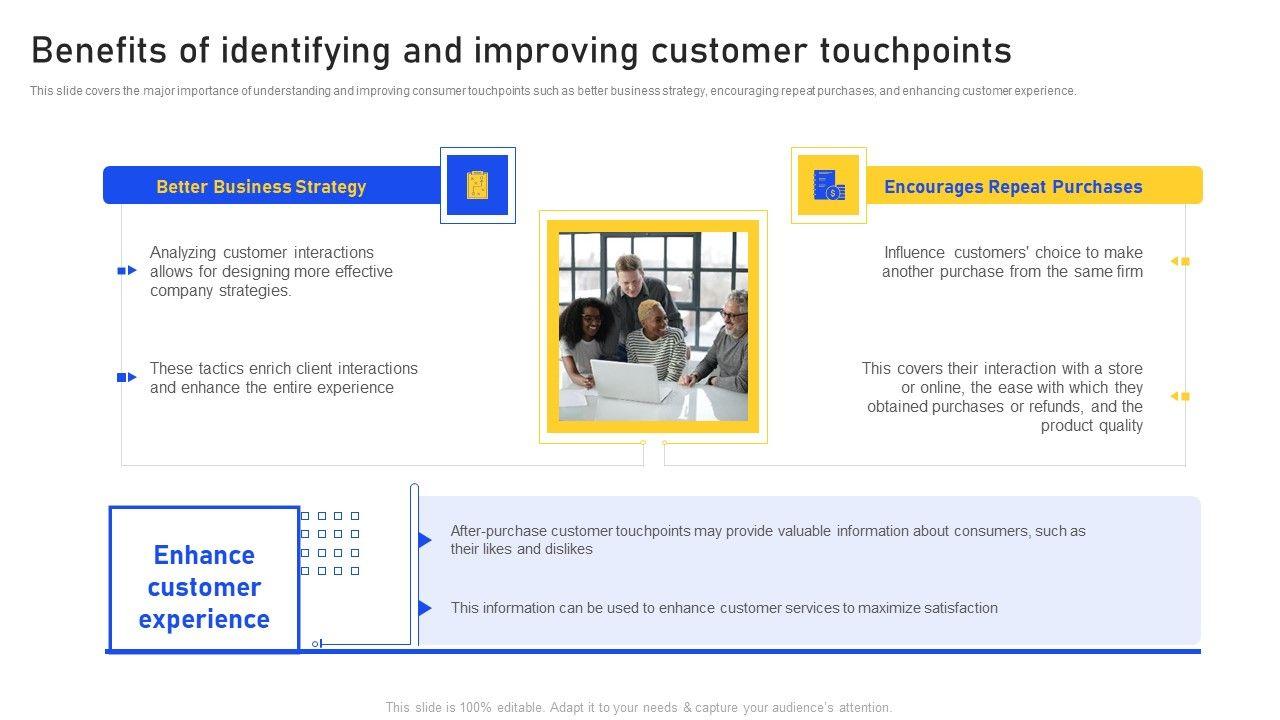 Benefits of identifying and improving customer touchpoints

This slide covers the major importance of understanding and improving consumer touchpoints such as better business strategy, encouraging repeat purchases, and enhancing customer experience.

Better Business Strategy

Analyzing customer interactions allows for designing more effective company strategies.

These tactics enrich client interactions and enhance the entire experience

Encourages Repeat Purchases

Influence customers' choice to make another purchase from the same firm

This covers their interaction with a store or online, the ease with which they obtained purchases or refunds, and the product quality

Enhance customer experience

After-purchase customer touchpoints may provide valuable information about consumers, such as their likes and dislikes

This information can be used to enhance customer services to maximize satisfaction

This slide is 100% editable. Adapt it to your needs & capture your audience's attention.